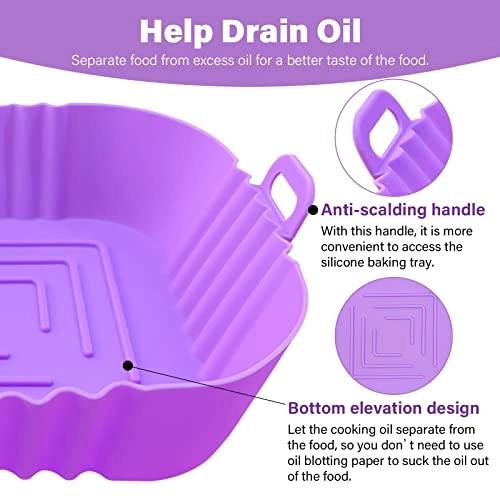 Help Drain Oil

Separate food from excess oil for a better taste of the food.

Anti-scalding handle

With this handle, it is more convenient to access the silicone baking tray.

Bottom elevation design

Let the cooking oil separate from the food, so you don' t need to use oil blotting paper to suck the oil out of the food.